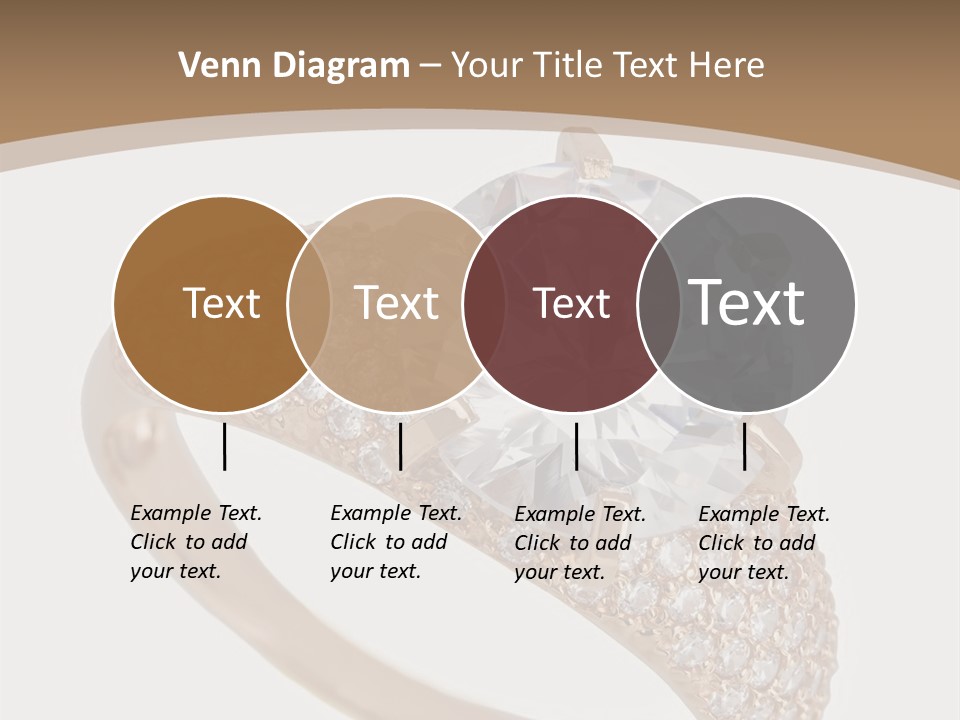 Venn Diagram – Your Title Text Here

Text

Text

Text

Text

Example Text. Click to add your text.

Example Text. Click to add your text.

Example Text. Click to add your text.

Example Text. Click to add your text.